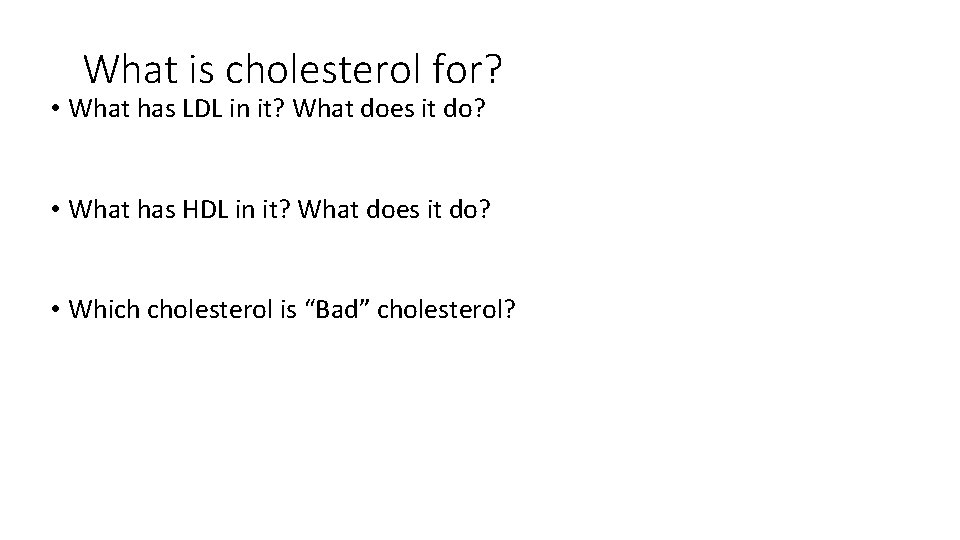 What is cholesterol for?

• What has LDL in it? What does it do?

• What has HDL in it? What does it do?

• Which cholesterol is “Bad” cholesterol?